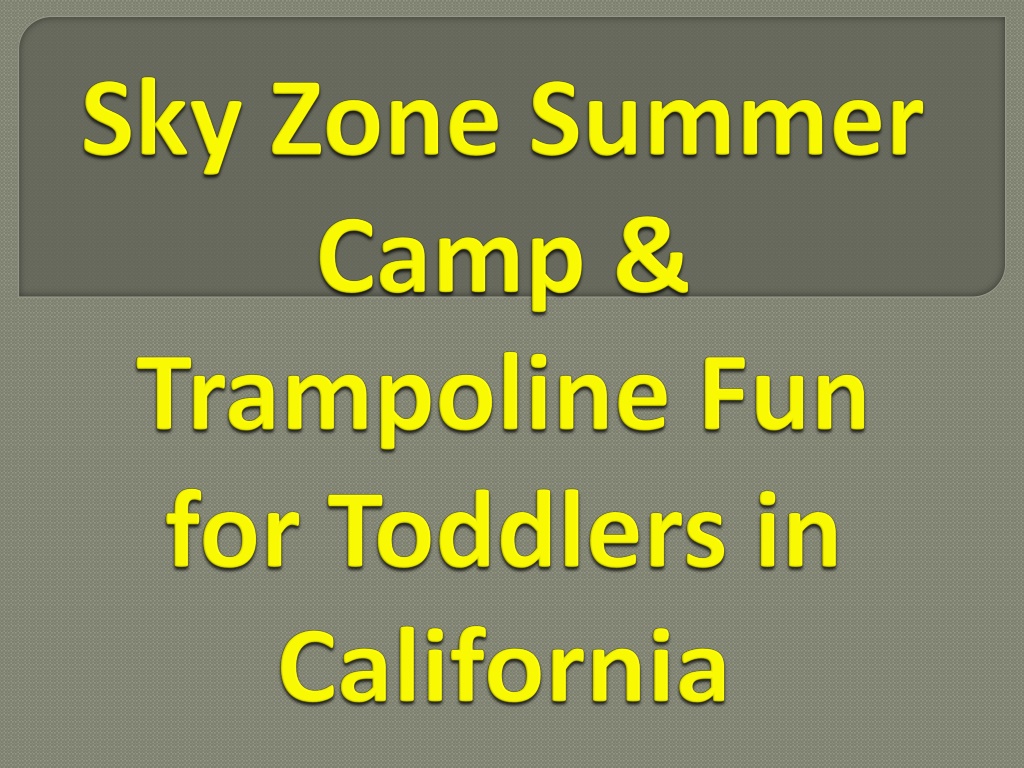 Sky Zone Summer Camp & Trampoline Fun for Toddlers in California